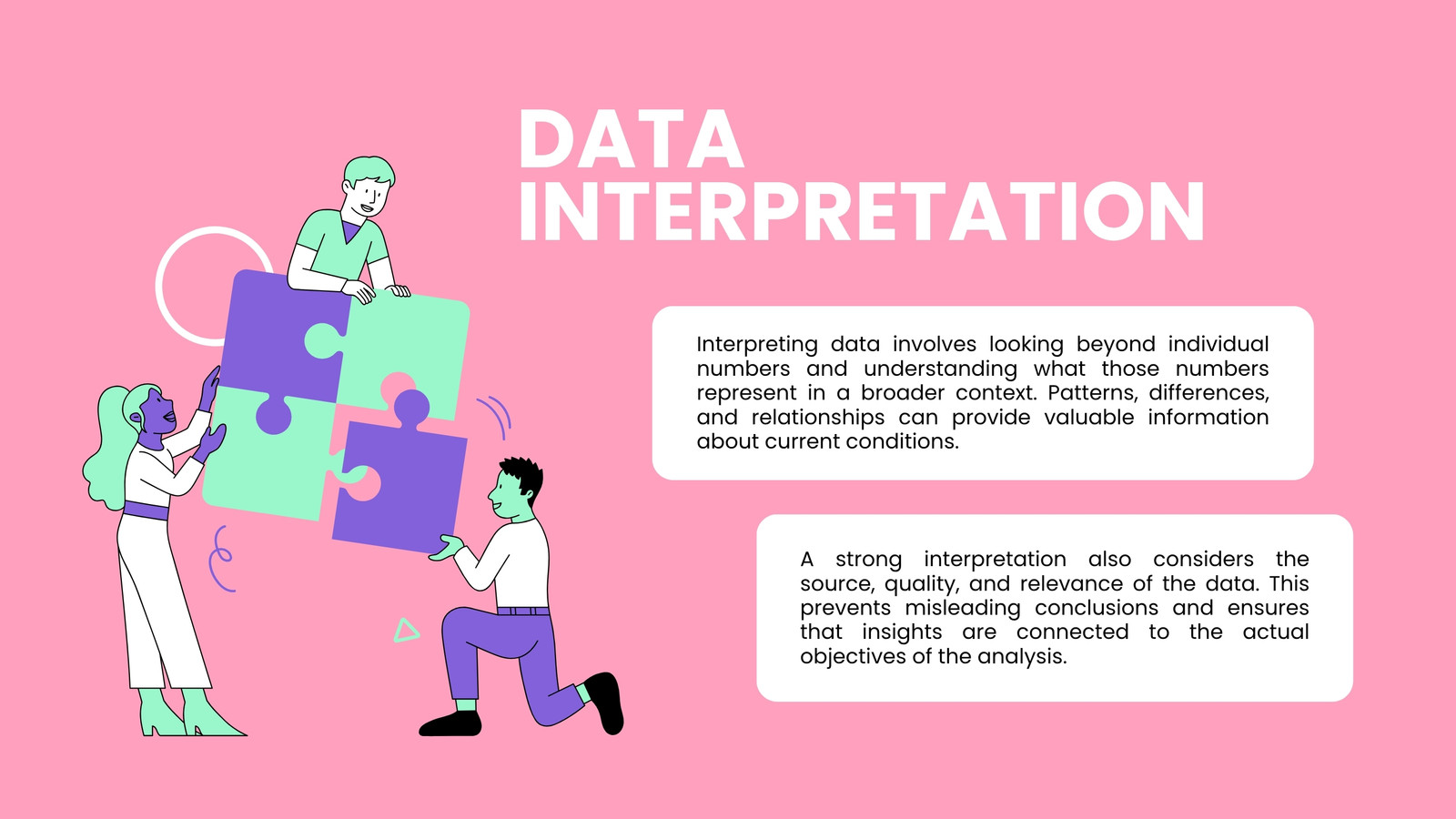 DATA
INTERPRETATION

Interpreting data involves looking beyond individual numbers and understanding what those numbers represent in a broader context. Patterns, differences, and relationships can provide valuable information about current conditions.

A strong interpretation also considers the source, quality, and relevance of the data. This prevents misleading conclusions and ensures that insights are connected to the actual objectives of the analysis.